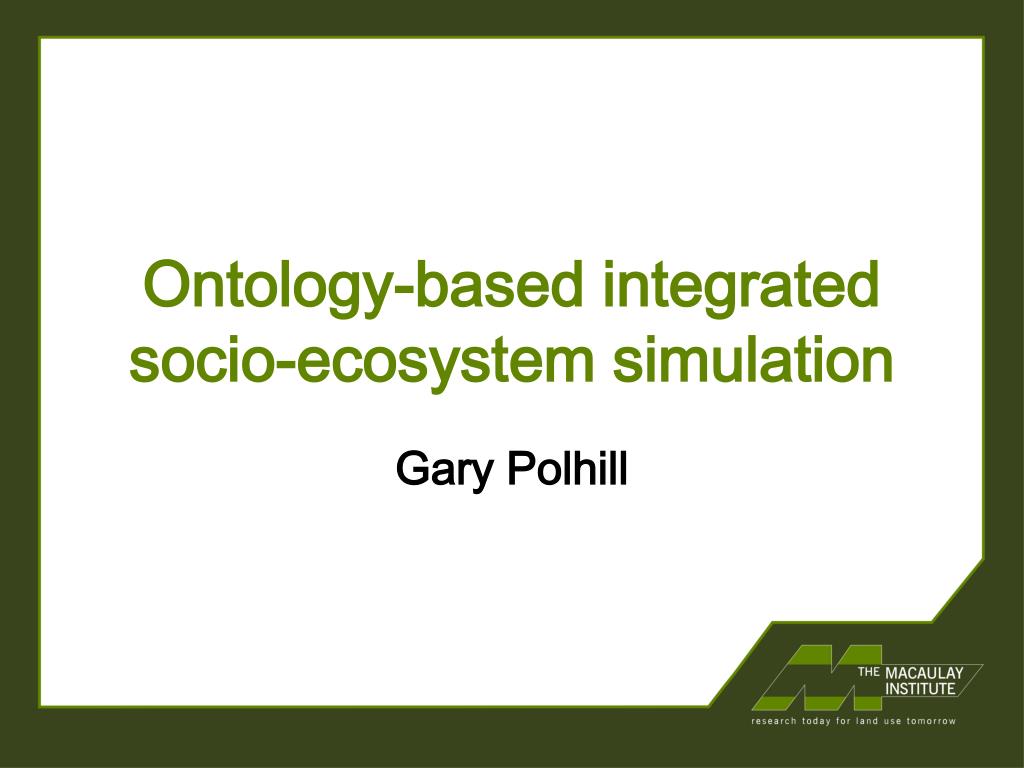 Ontology-based integrated socio-ecosystem simulation

Gary Polhill

THE MACAULAY INSTITUTE

research today for land use tomorrow